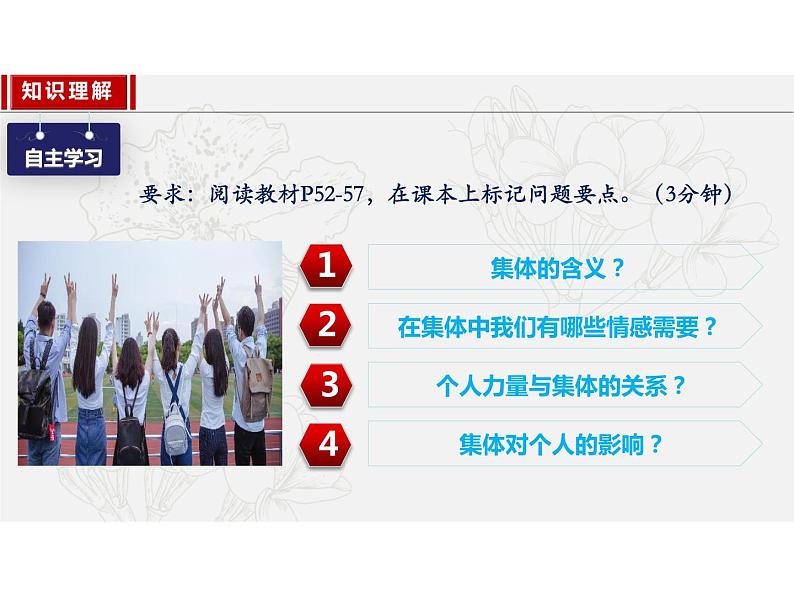 知识理解

自主学习

要求：阅读教材P52-57，在课本上标记问题要点。（3分钟）

1 集体的含义？

2 在集体中我们有哪些情感需要？

3 个人力量与集体的关系？

4 集体对个人的影响？